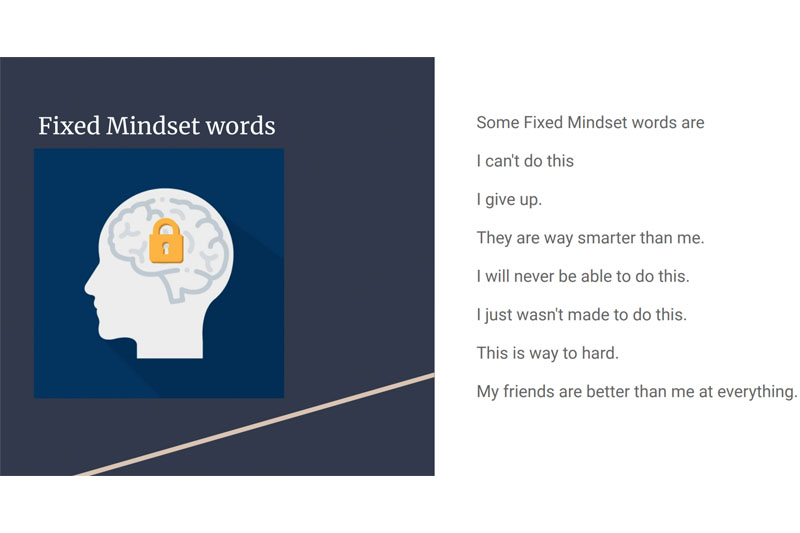 Fixed Mindset words

Some Fixed Mindset words are

I can't do this

I give up.

They are way smarter than me.

I will never be able to do this.

I just wasn't made to do this.

This is way to hard.

My friends are better than me at everything.